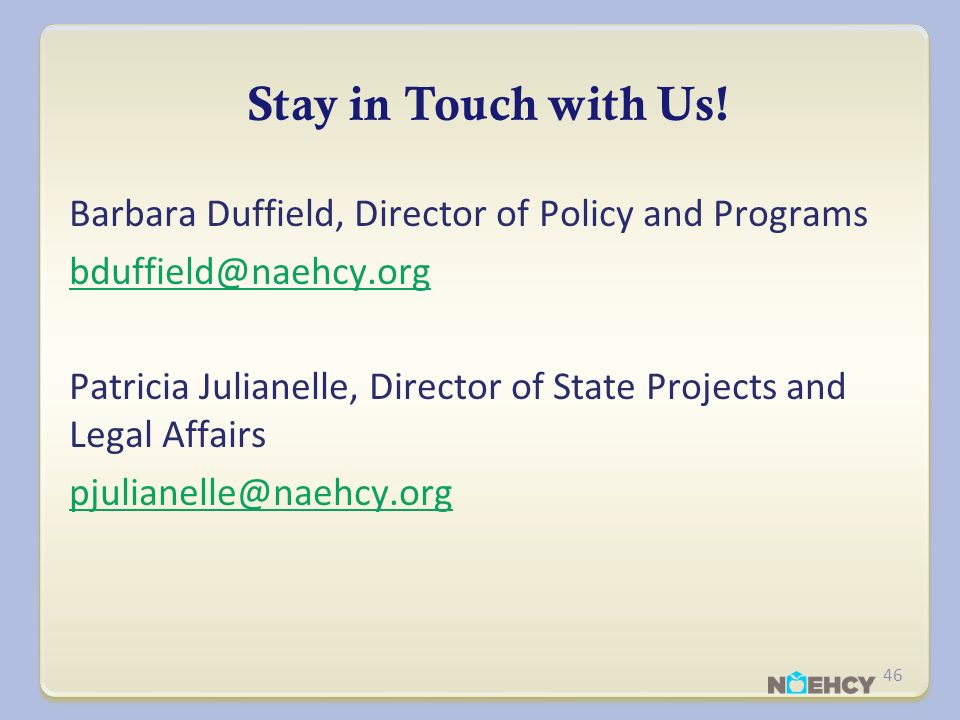 Stay in Touch with Us!

Barbara Duffield, Director of Policy and Programs

bduffield@naehcy.org

Patricia Julianelle, Director of State Projects and Legal Affairs

pjulianelle@naehcy.org

NAEHCY 46